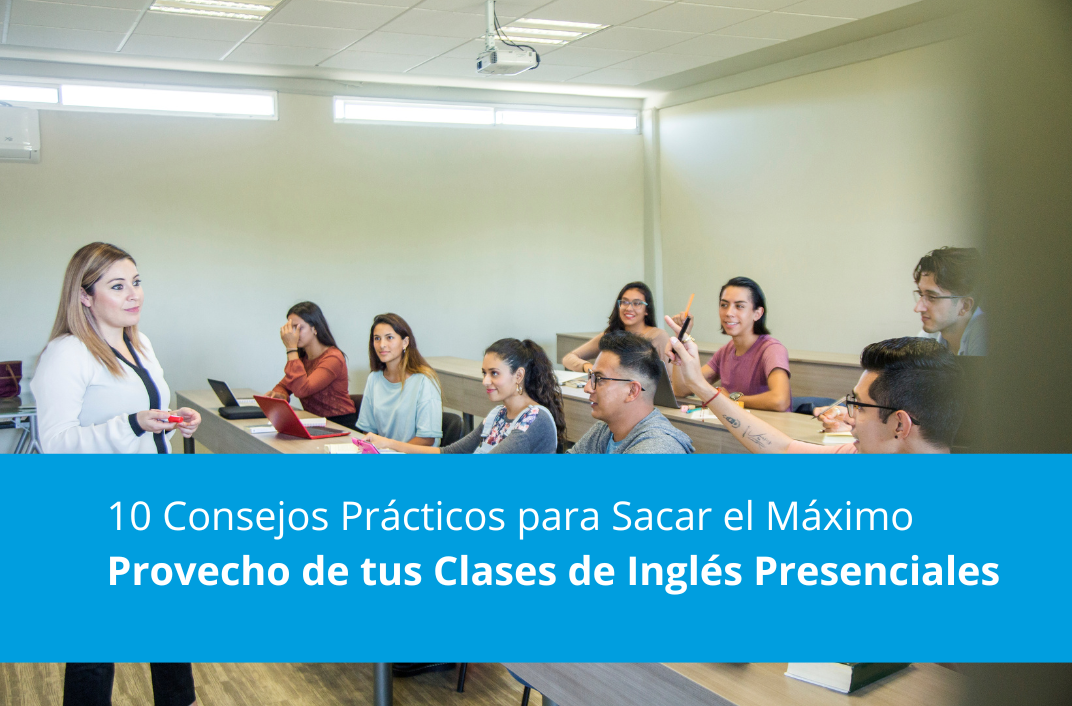 10 Consejos Prácticos para Sacar el Máximo
Provecho de tus Clases de Inglés Presenciales